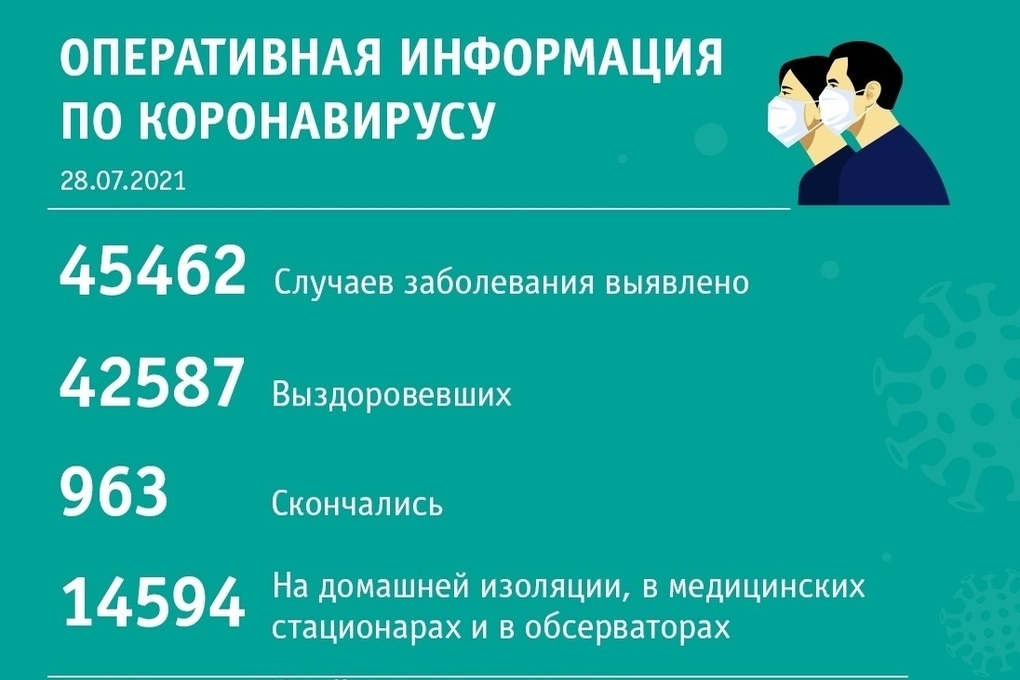 ОПЕРАТИВНАЯ ИНФОРМАЦИЯ ПО КОРОНАВИРУСУ

28.07.2021

45462 Случаев заболевания выявлено

42587 Выздоровевших

963 Скончались

14594 На домашней изоляции, в медицинских стационарах и в обсерваторах